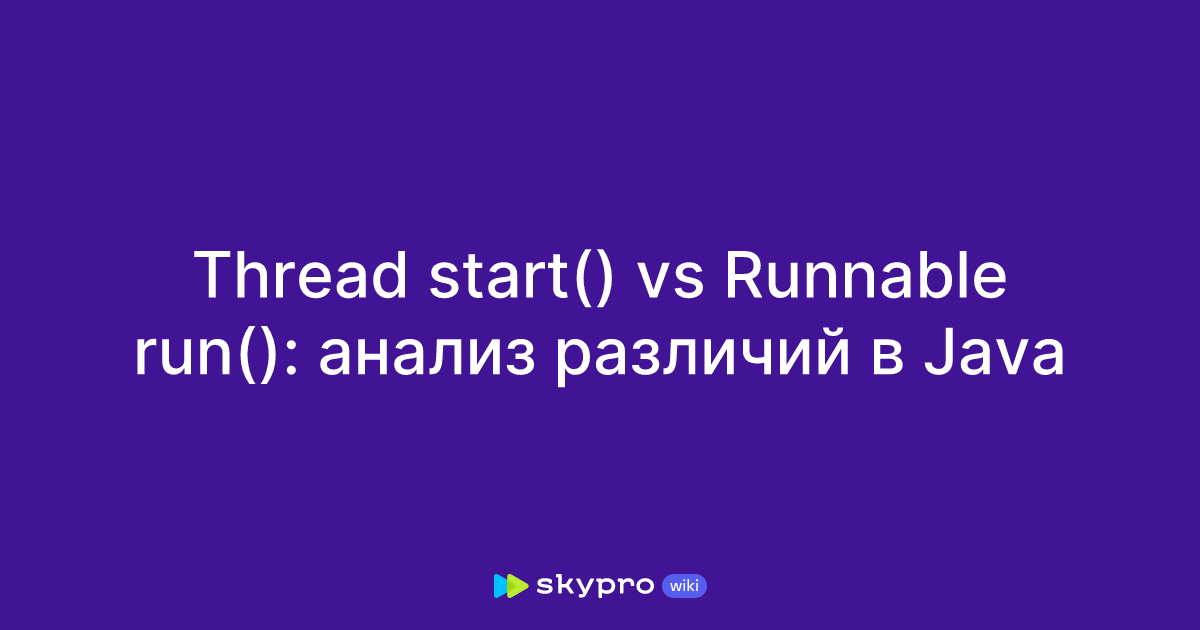 Thread start() vs Runnable run(): анализ различий в Java

skypro wiki